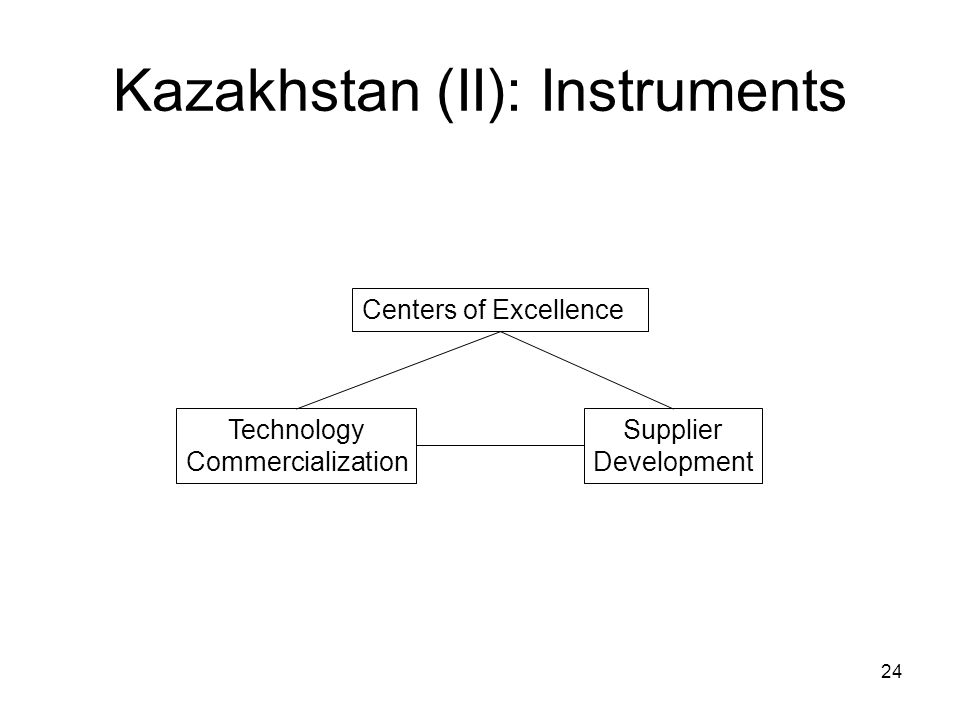 Kazakhstan (II): Instruments

Centers of Excellence

Technology Commercialization

Supplier Development

24